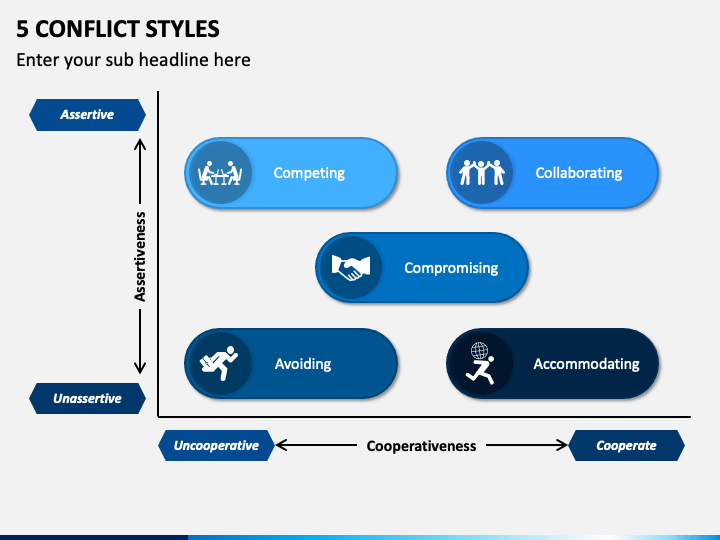 5 CONFLICT STYLES

Enter your sub headline here

Assertive

Assertiveness

Unassertive

Competing

Collaborating

Compromising

Avoiding

Accommodating

Uncooperative

Cooperativeness

Cooperate